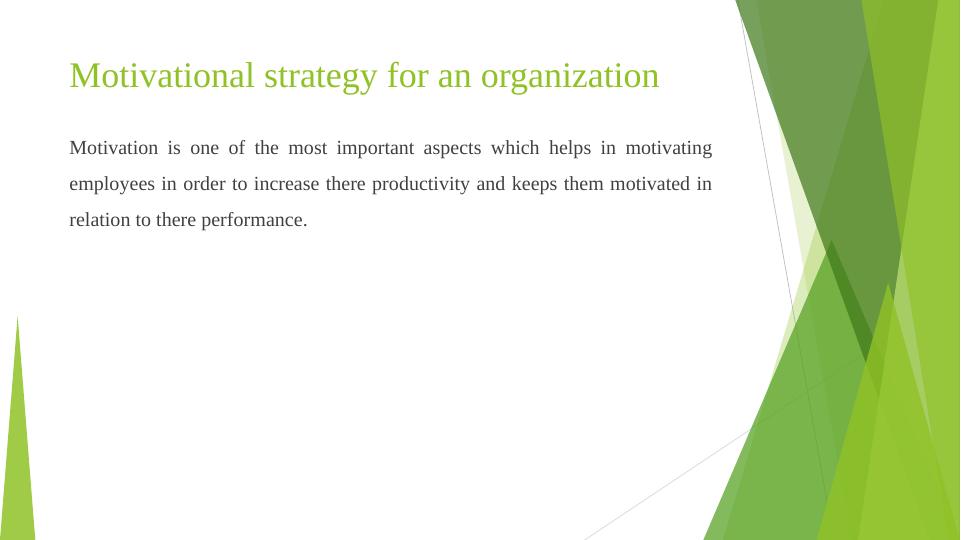 Motivational strategy for an organization

Motivation is one of the most important aspects which helps in motivating employees in order to increase there productivity and keeps them motivated in relation to there performance.